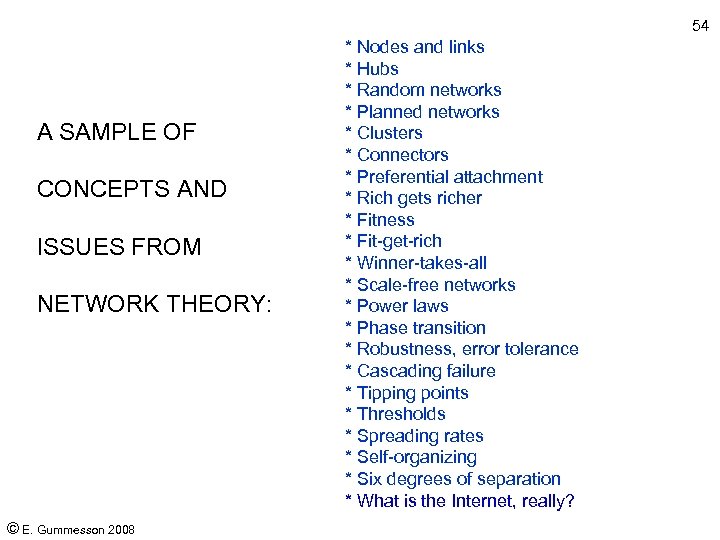 54

A SAMPLE OF

CONCEPTS AND

ISSUES FROM

NETWORK THEORY:

* Nodes and links
* Hubs
* Random networks
* Planned networks
* Clusters
* Connectors
* Preferential attachment
* Rich gets richer
* Fitness
* Fit-get-rich
* Winner-takes-all
* Scale-free networks
* Power laws
* Phase transition
* Robustness, error tolerance
* Cascading failure
* Tipping points
* Thresholds
* Spreading rates
* Self-organizing
* Six degrees of separation
* What is the Internet, really?

© E. Gummesson 2008